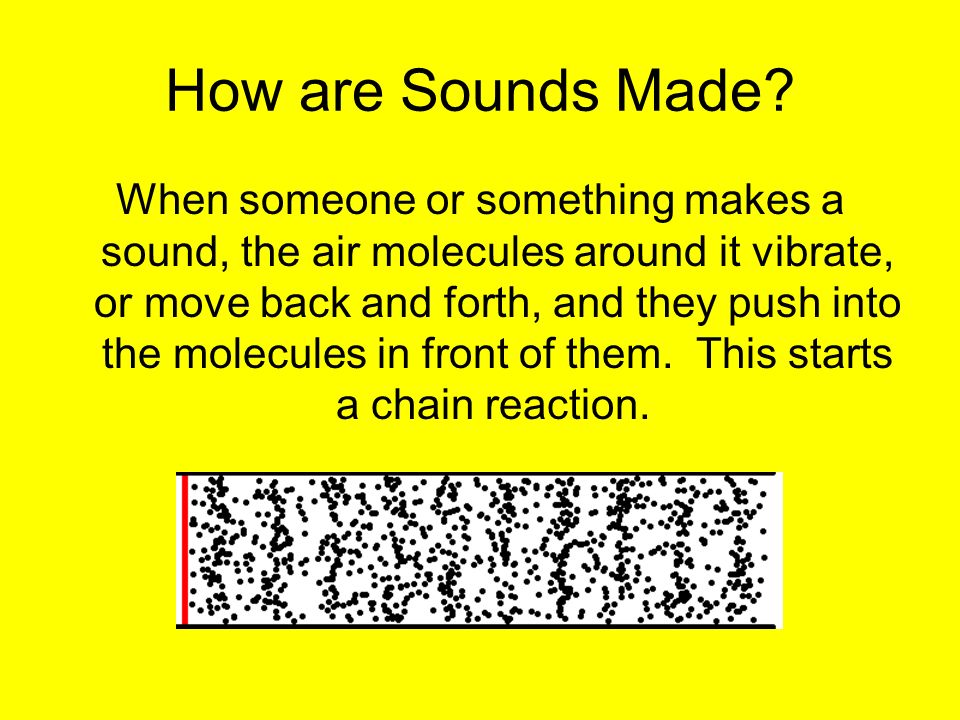 How are Sounds Made?

When someone or something makes a sound, the air molecules around it vibrate, or move back and forth, and they push into the molecules in front of them.  This starts a chain reaction.